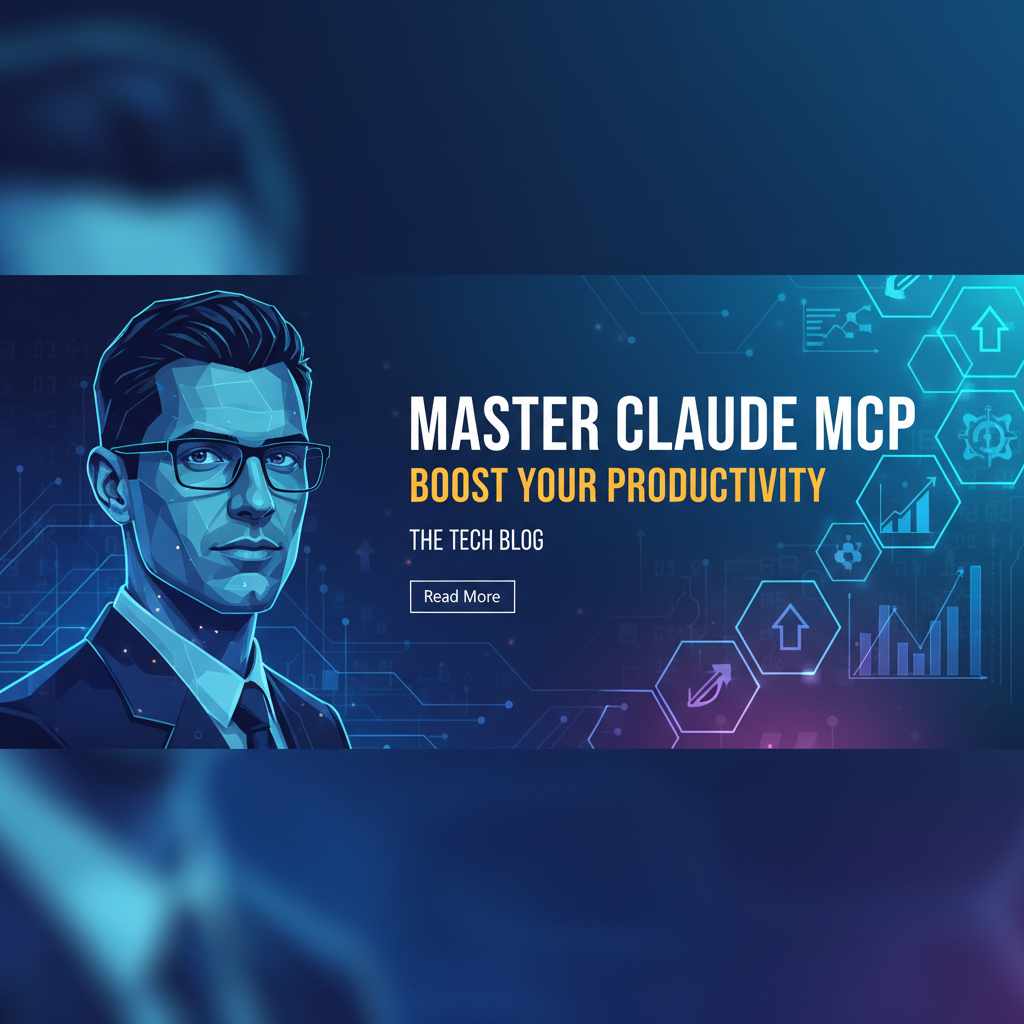 MASTER CLAUDE MCP
BOOST YOUR PRODUCTIVITY

THE TECH BLOG

Read More